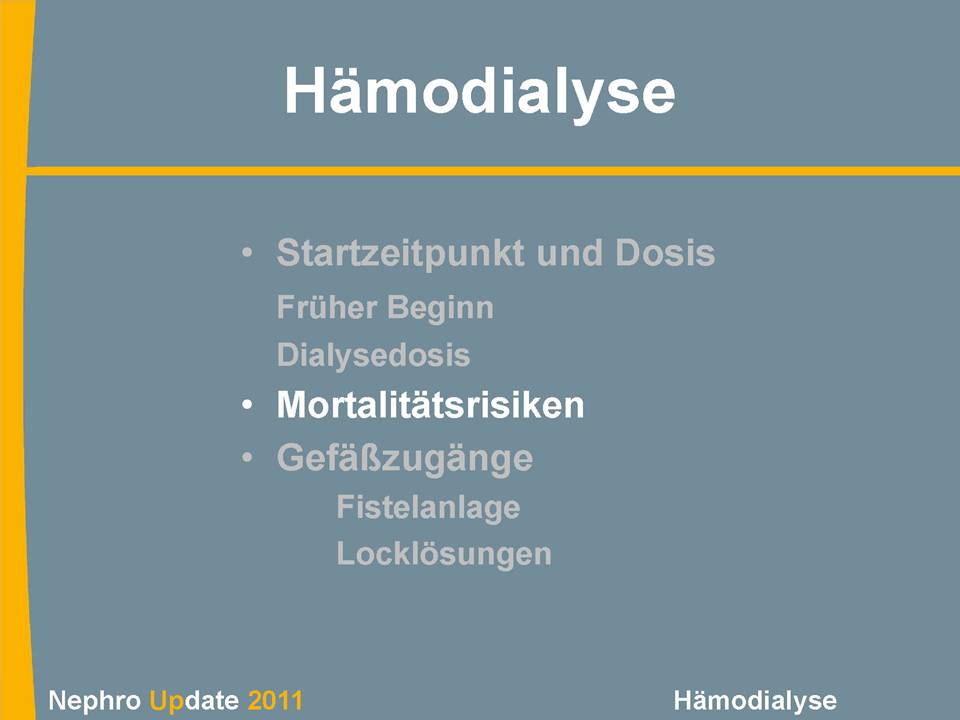 Hämodialyse

• Startzeitpunkt und Dosis

Früher Beginn

Dialysedosis

• Mortalitätsrisiken

• Gefäßzugänge

Fistelanlage

Locklösungen

Nephro Update 2011

Hämodialyse